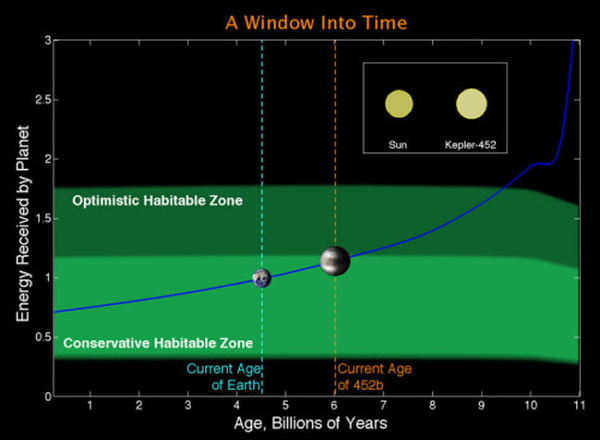 A Window Into Time

Energy Received by Planet

3
2.5
2
1.5
1
0.5
0

Sun
Kepler-452

Optimistic Habitable Zone

Conservative Habitable Zone

Current Age of Earth

Current Age of 452b

1
2
3
4
5
6
7
8
9
10
11

Age, Billions of Years